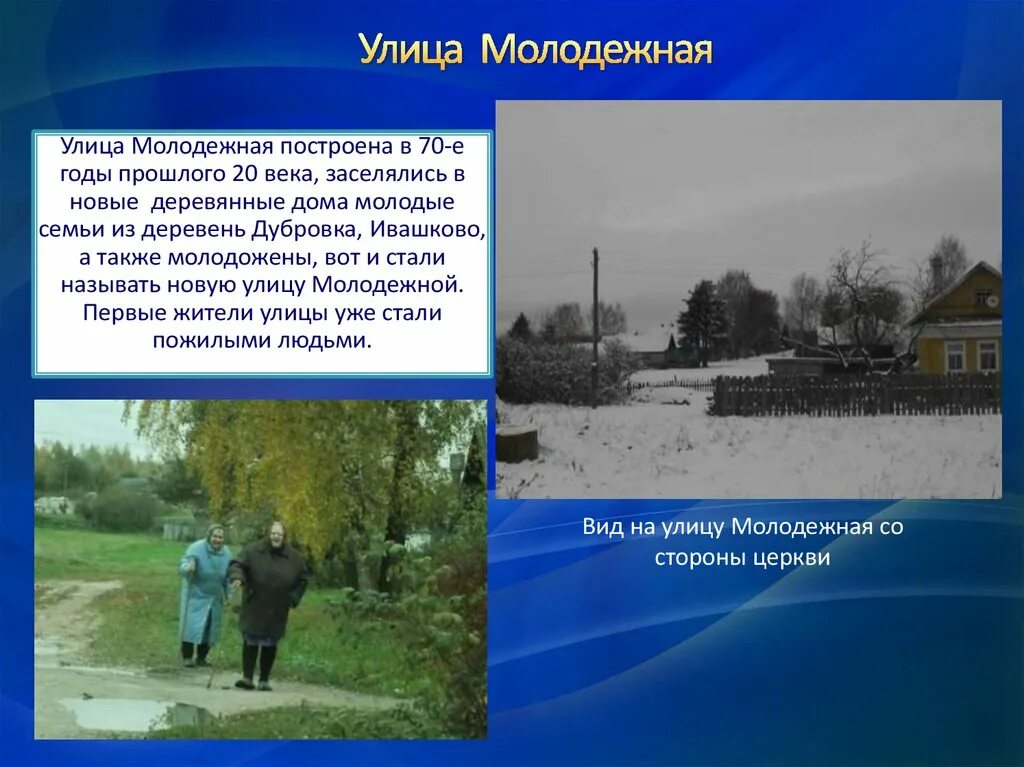 Улица Молодежная

Улица Молодежная построена в 70-е годы прошлого 20 века, заселялись в новые деревянные дома молодые семьи из деревень Дубровка, Ивашково, а также молодожены, вот и стали называть новую улицу Молодежной. Первые жители улицы уже стали пожилыми людьми.

Вид на улицу Молодежная со стороны церкви